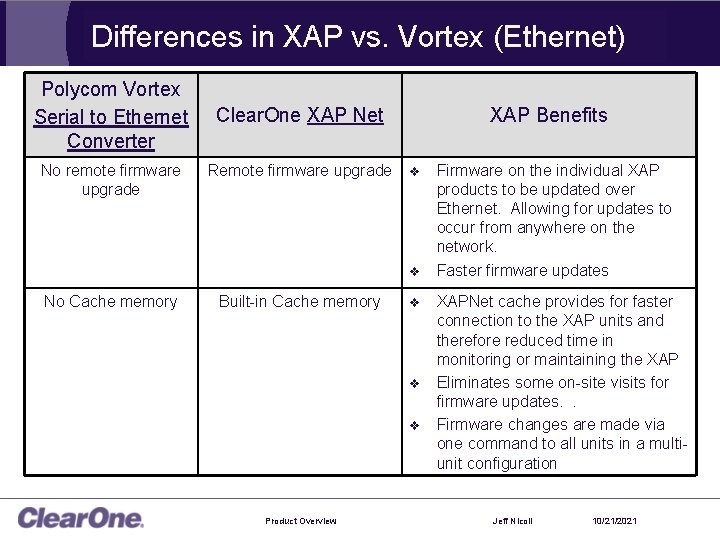 Differences in XAP vs. Vortex (Ethernet)

| Polycom Vortex Serial to Ethernet Converter | ClearOne XAP Net | XAP Benefits |
|---|---|---|
| No remote firmware upgrade | Remote firmware upgrade | ❖ Firmware on the individual XAP products to be updated over Ethernet. Allowing for updates to occur from anywhere on the network. ❖ Faster firmware updates |
| No Cache memory | Built-in Cache memory | ❖ XAPNet cache provides for faster connection to the XAP units and therefore reduced time in monitoring or maintaining the XAP ❖ Eliminates some on-site visits for firmware updates. . ❖ Firmware changes are made via one command to all units in a multi-unit configuration |

ClearOne.

Product Overview

Jeff Nicoll

10/21/2021